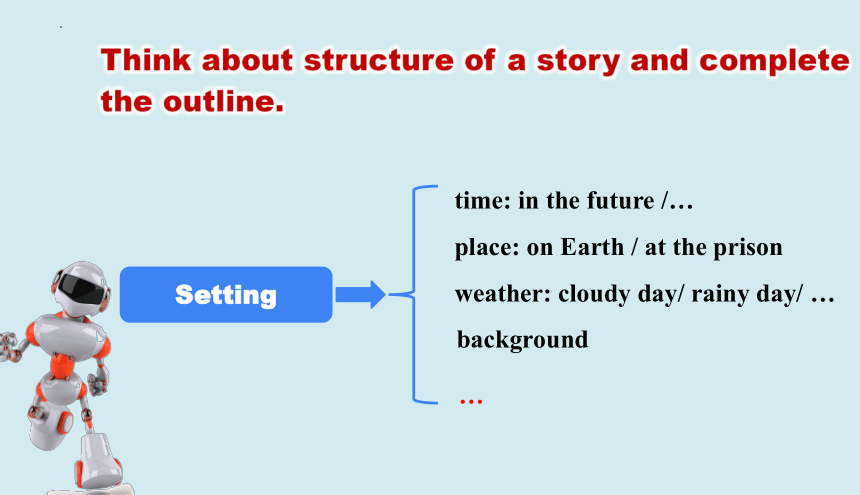 Think about structure of a story and complete the outline.

Setting

time: in the future /…
place: on Earth / at the prison
weather: cloudy day/ rainy day/ …
background
…